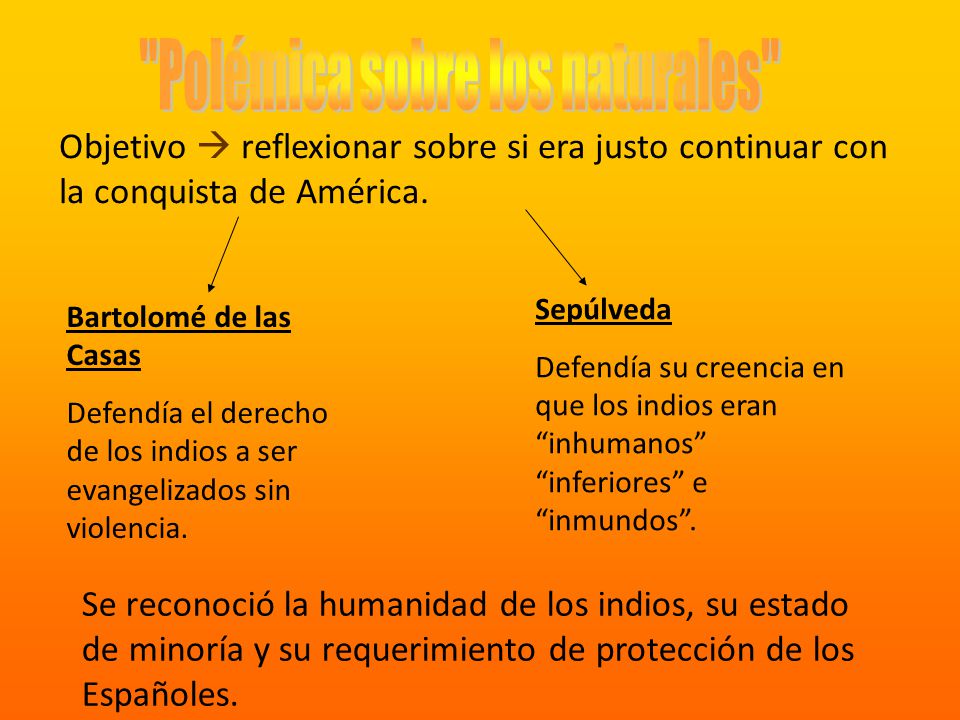 "Polémica sobre los naturales"

Objetivo → reflexionar sobre si era justo continuar con la conquista de América.

Bartolomé de las Casas

Defendía el derecho de los indios a ser evangelizados sin violencia.

Sepúlveda

Defendía su creencia en que los indios eran “inhumanos” “inferiores” e “inmundos”.

Se reconoció la humanidad de los indios, su estado de minoría y su requerimiento de protección de los Españoles.